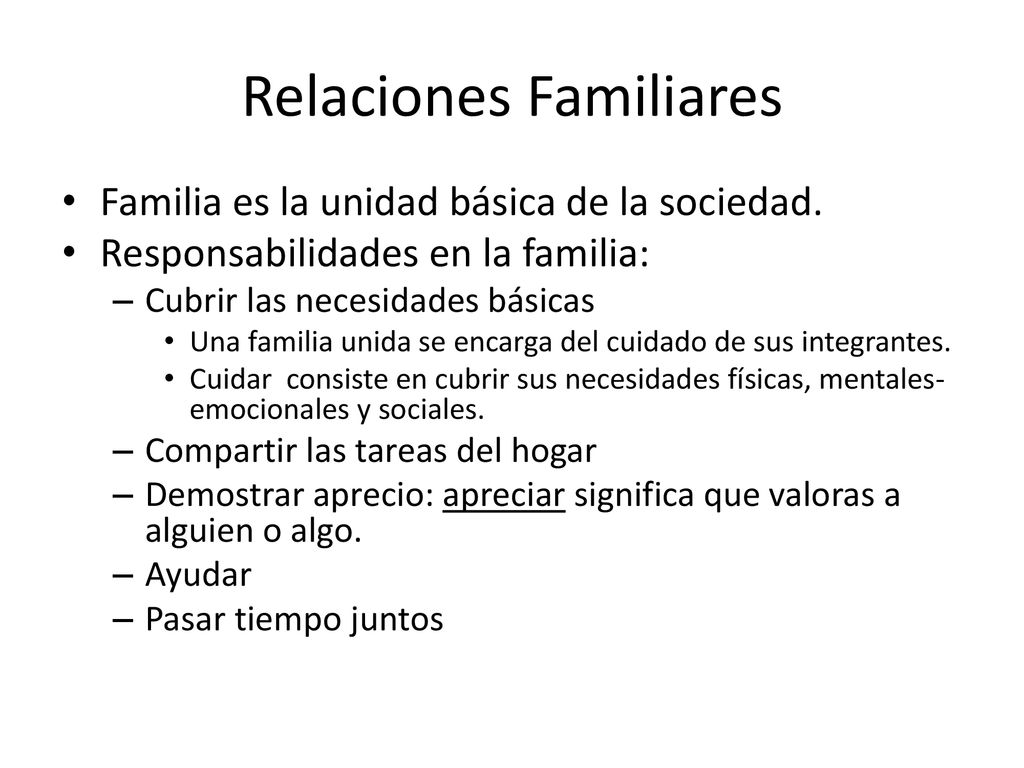 Relaciones Familiares

• Familia es la unidad básica de la sociedad.
• Responsabilidades en la familia:
– Cubrir las necesidades básicas
• Una familia unida se encarga del cuidado de sus integrantes.
• Cuidar consiste en cubrir sus necesidades físicas, mentales-emocionales y sociales.
– Compartir las tareas del hogar
– Demostrar aprecio: apreciar significa que valoras a alguien o algo.
– Ayudar
– Pasar tiempo juntos